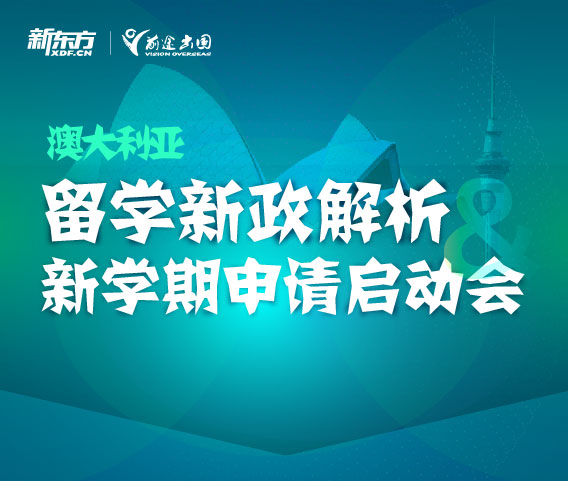 新东方
XDF.CN
前途出国
VISION OVERSEAS

澳大利亚

留学新政解析
&
新学期申请启动会